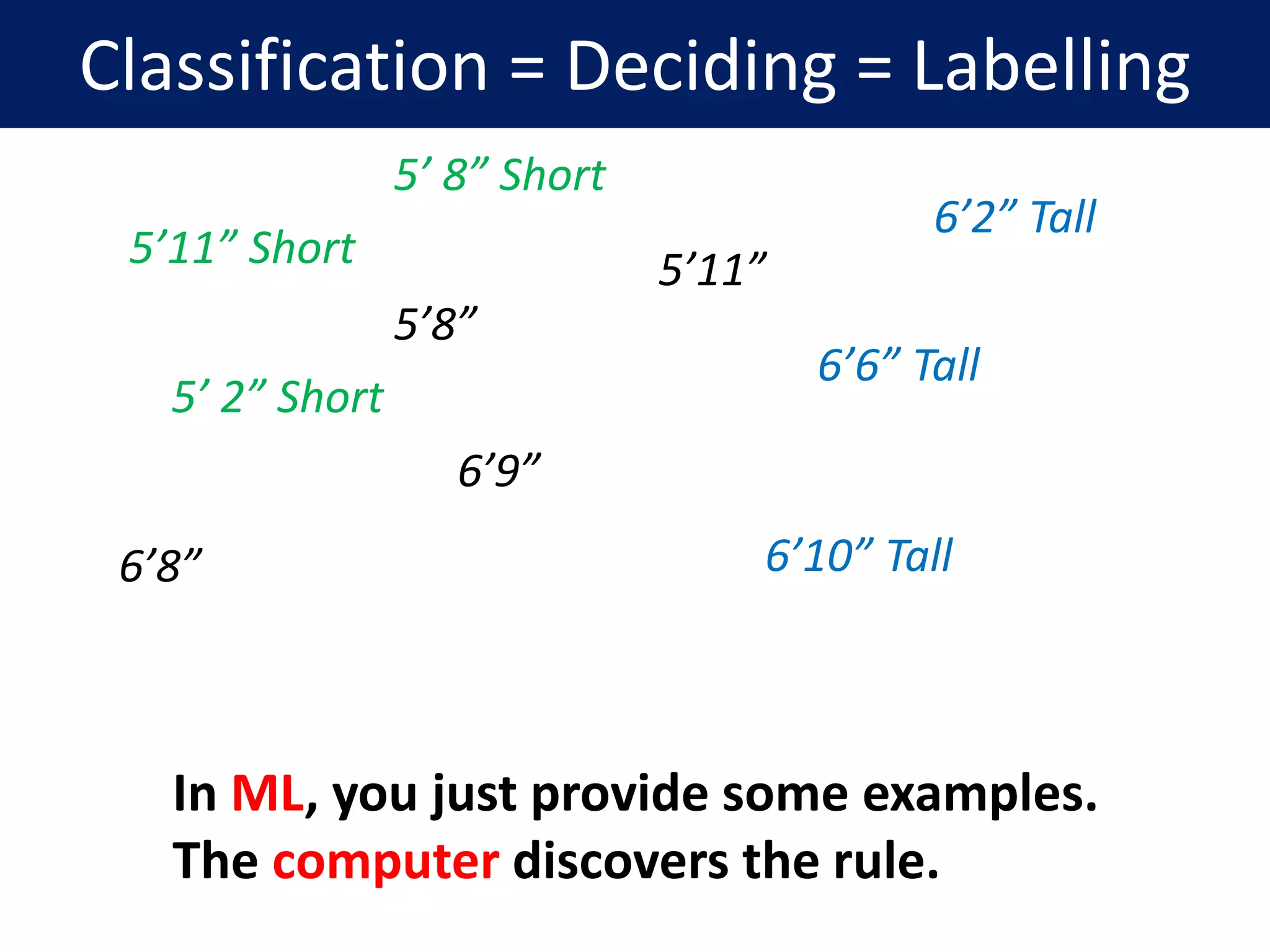 Classification = Deciding = Labelling

5’ 8” Short

6’2” Tall

5’11” Short

5’11”

5’8”

6’6” Tall

5’ 2” Short

6’9”

6’8”

6’10” Tall

In ML, you just provide some examples.
The computer discovers the rule.